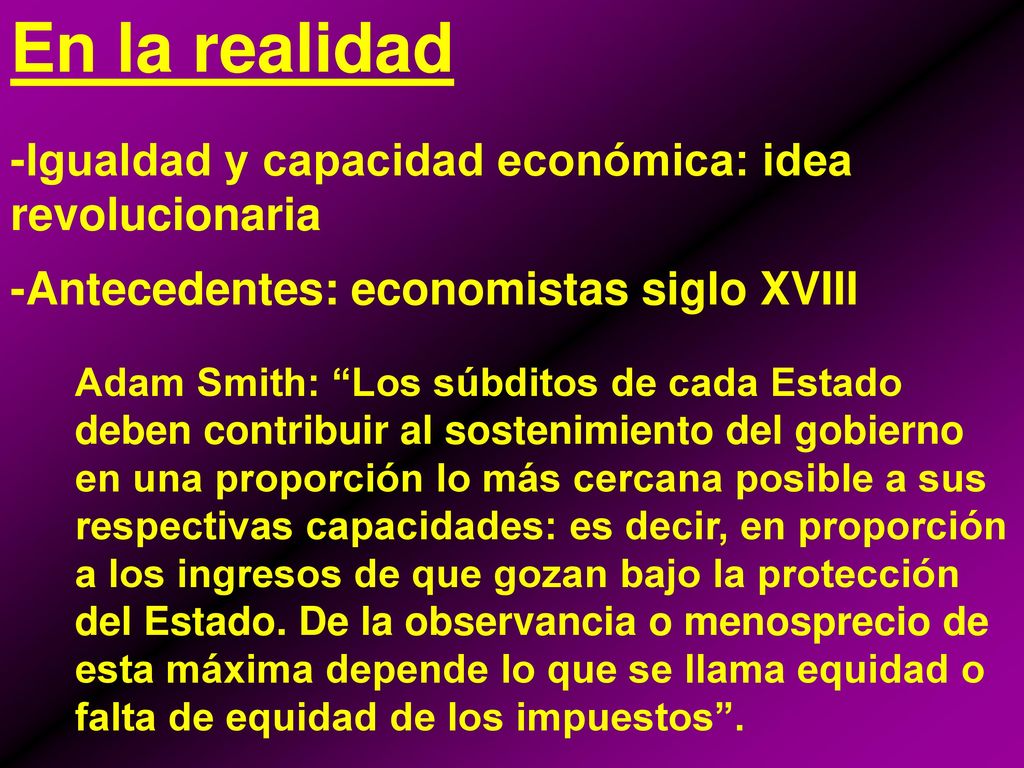 En la realidad

-Igualdad y capacidad económica: idea revolucionaria

-Antecedentes: economistas siglo XVIII

Adam Smith: “Los súbditos de cada Estado deben contribuir al sostenimiento del gobierno en una proporción lo más cercana posible a sus respectivas capacidades: es decir, en proporción a los ingresos de que gozan bajo la protección del Estado. De la observancia o menosprecio de esta máxima depende lo que se llama equidad o falta de equidad de los impuestos”.